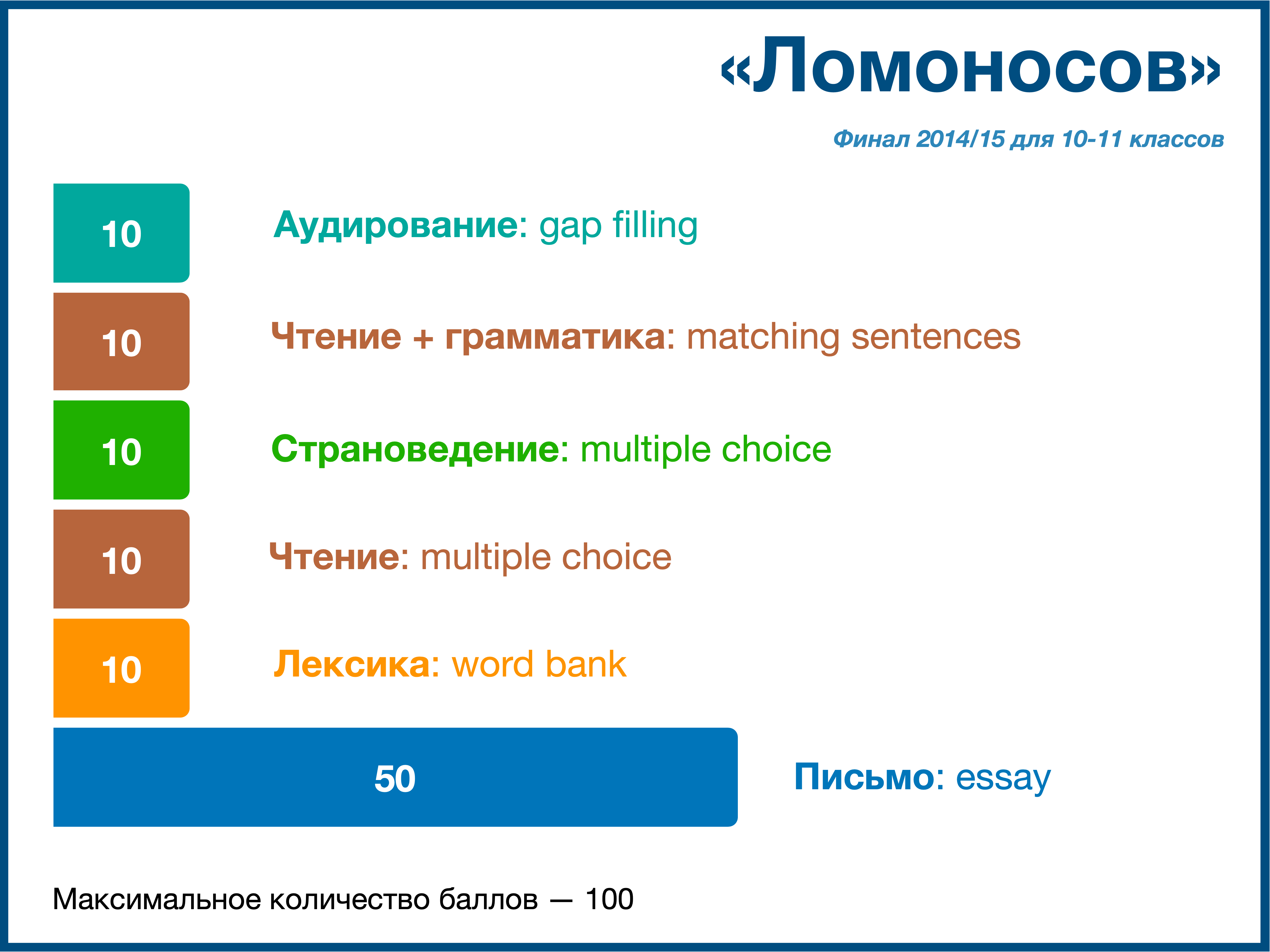 «Ломоносов»

Финал 2014/15 для 10-11 классов

10 Аудирование: gap filling

10 Чтение + грамматика: matching sentences

10 Страноведение: multiple choice

10 Чтение: multiple choice

10 Лексика: word bank

50 Письмо: essay

Максимальное количество баллов — 100